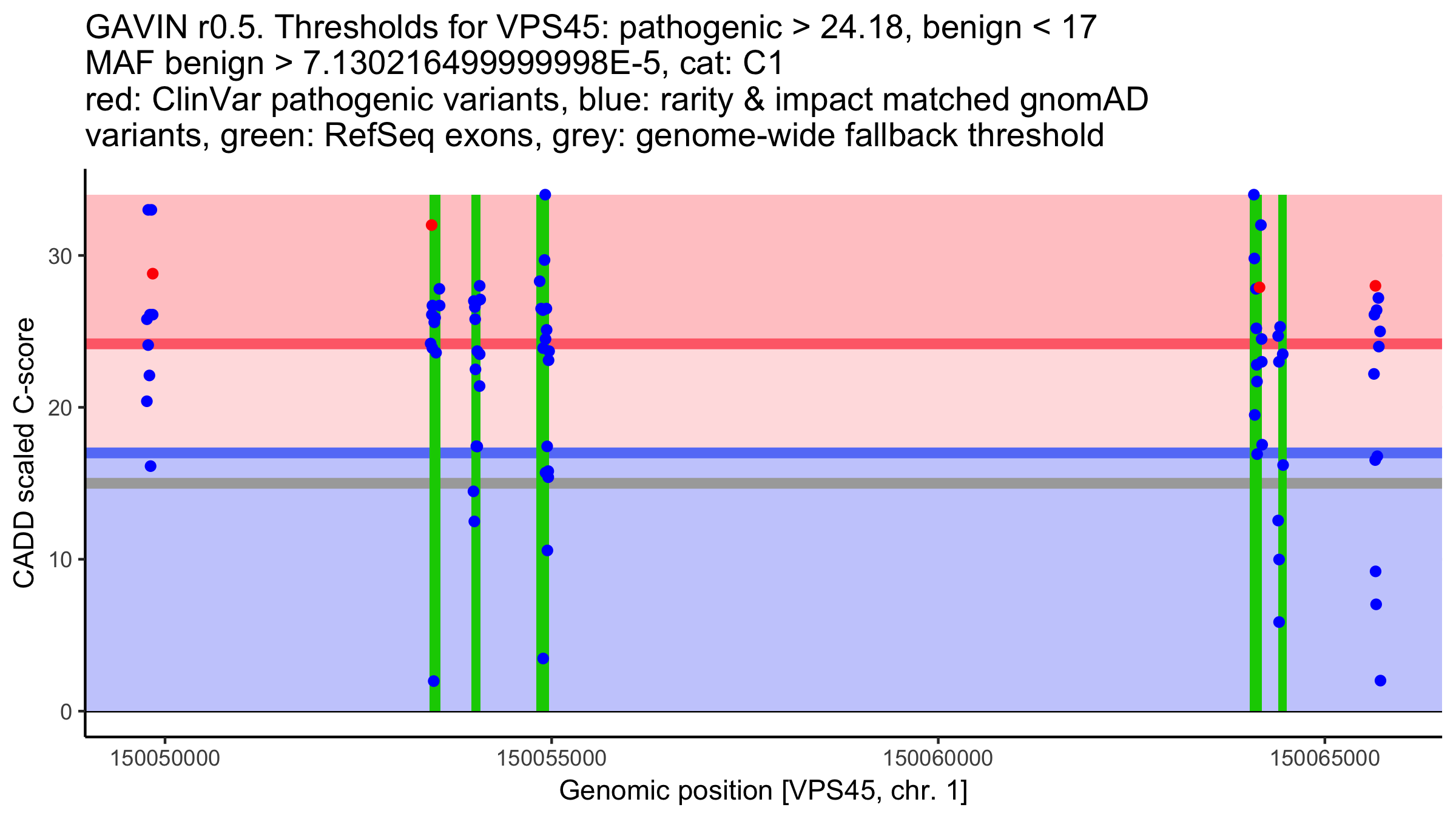 GAVIN r0.5. Thresholds for VPS45: pathogenic > 24.18, benign < 17
MAF benign > 7.130216499999998E-5, cat: C1
red: ClinVar pathogenic variants, blue: rarity & impact matched gnomAD variants, green: RefSeq exons, grey: genome-wide fallback threshold

CADD scaled C-score

30
20
10
0

150050000
150055000
150060000
150065000

Genomic position [VPS45, chr. 1]